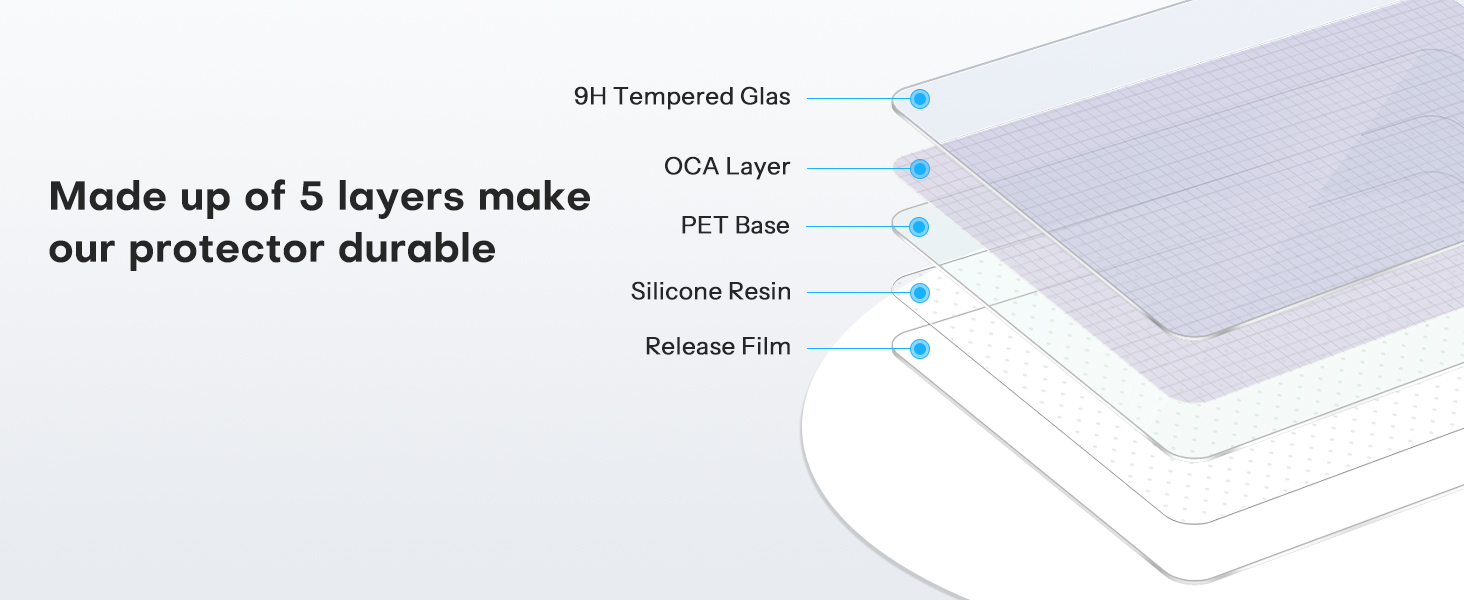 Made up of 5 layers make our protector durable

9H Tempered Glas

OCA Layer

PET Base

Silicone Resin

Release Film